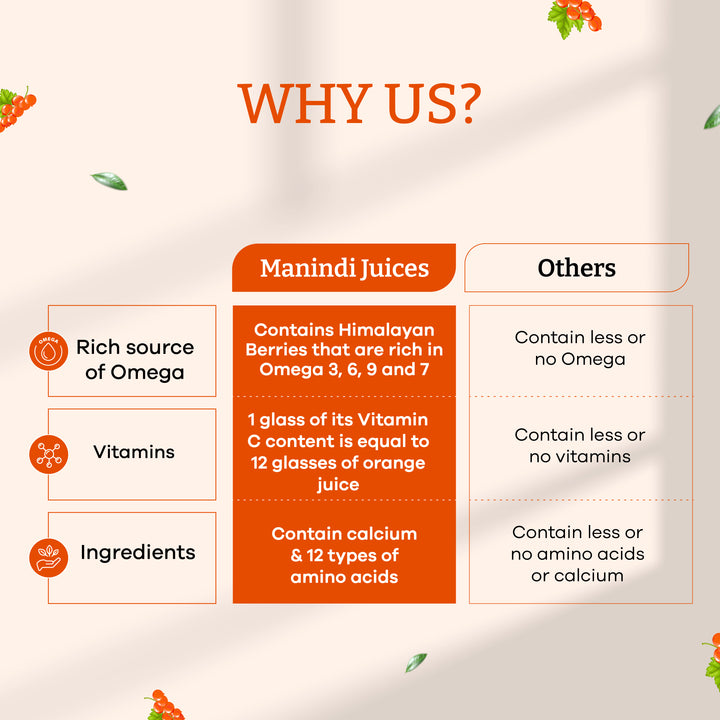 WHY US?

| | Manindi Juices | Others |
|---|---|---|
| OMEGA Rich source of Omega | Contains Himalayan Berries that are rich in Omega 3, 6, 9 and 7 | Contain less or no Omega |
| Vitamins | 1 glass of its Vitamin C content is equal to 12 glasses of orange juice | Contain less or no vitamins |
| Ingredients | Contain calcium & 12 types of amino acids | Contain less or no amino acids or calcium |